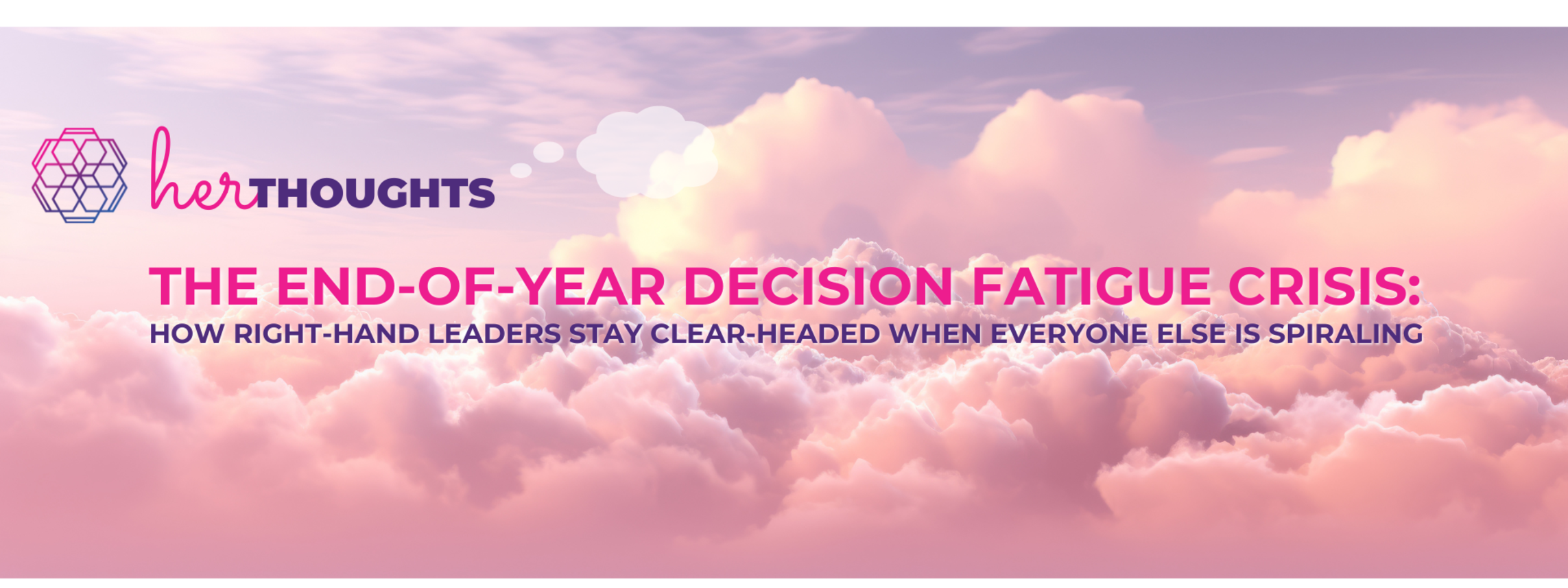 herTHOUGHTS

THE END-OF-YEAR DECISION FATIGUE CRISIS:
HOW RIGHT-HAND LEADERS STAY CLEAR-HEADED WHEN EVERYONE ELSE IS SPIRALING